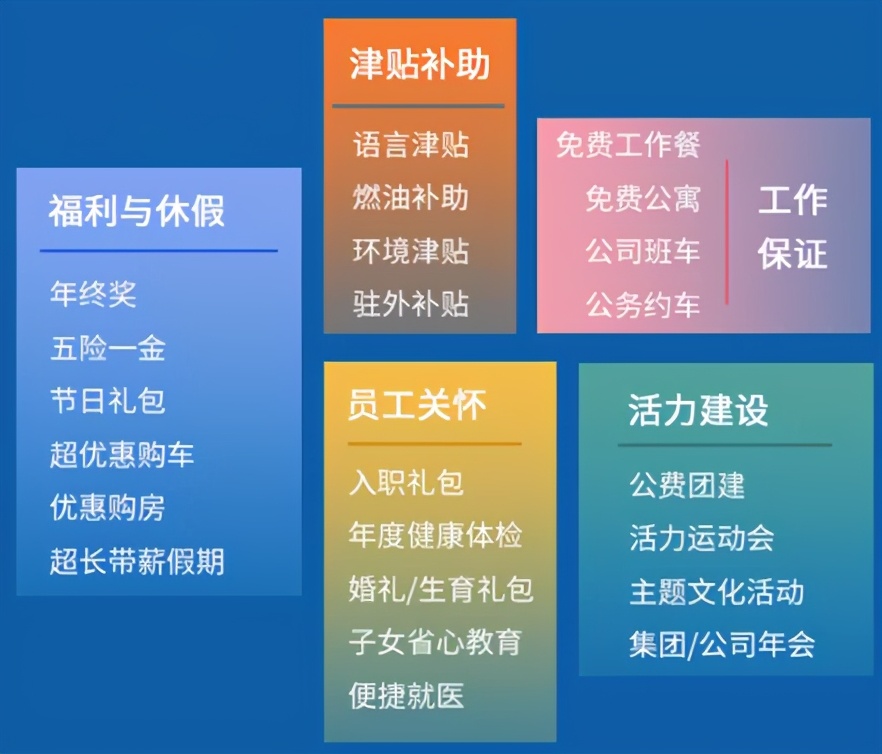 福利与休假

年终奖
五险一金
节日礼包
超优惠购车
优惠购房
超长带薪假期

津贴补助

语言津贴
燃油补助
环境津贴
驻外补贴

免费工作餐
免费公寓
公司班车
公务约车

工作保证

员工关怀

入职礼包
年度健康体检
婚礼/生育礼包
子女省心教育
便捷就医

活力建设

公费团建
活力运动会
主题文化活动
集团/公司年会